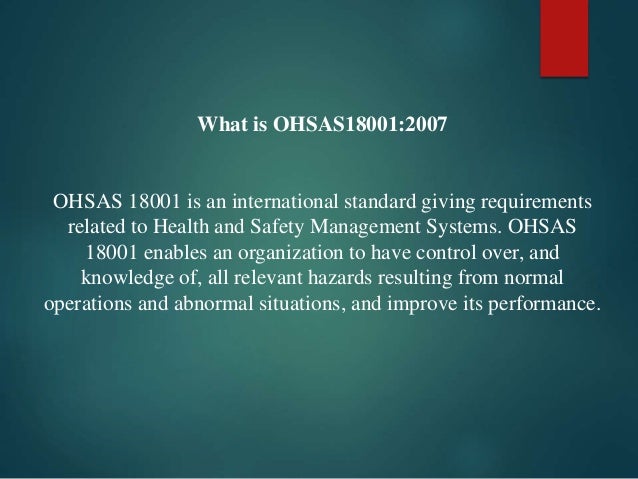 What is OHSAS18001:2007

OHSAS 18001 is an international standard giving requirements related to Health and Safety Management Systems. OHSAS 18001 enables an organization to have control over, and knowledge of, all relevant hazards resulting from normal operations and abnormal situations, and improve its performance.